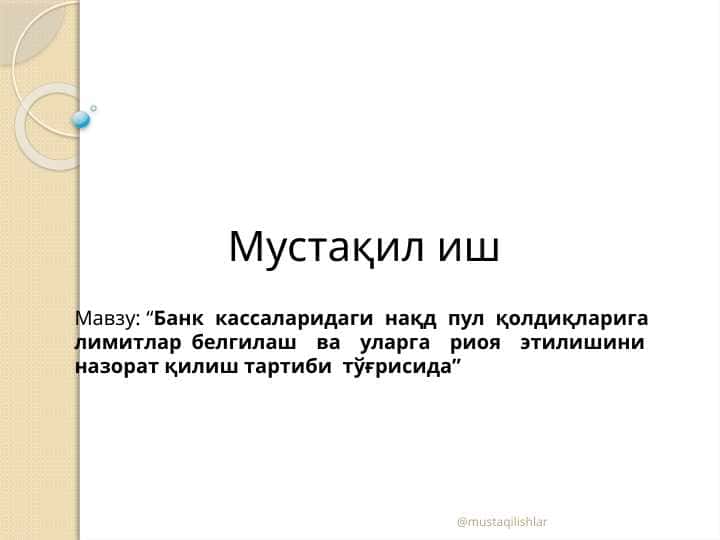 Мустақил иш

Мавзу: “Банк кассаларидаги нақд пул қолдиқларига лимитлар белгилаш ва уларга риоя этилишини назорат қилиш тартиби тўғрисида”

@mustaqilishlar